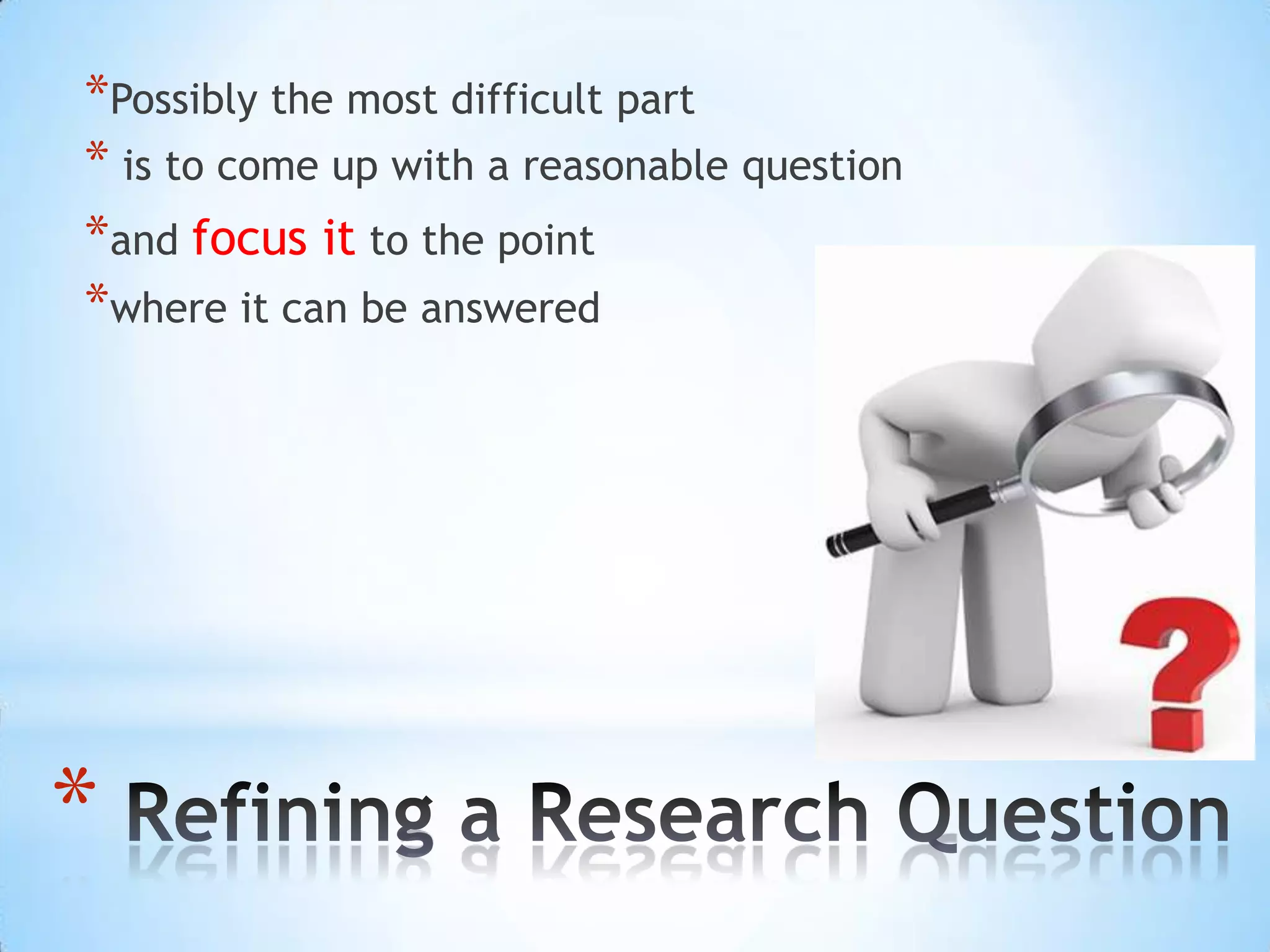 *Possibly the most difficult part
* is to come up with a reasonable question
*and focus it to the point
*where it can be answered

?

* Refining a Research Question